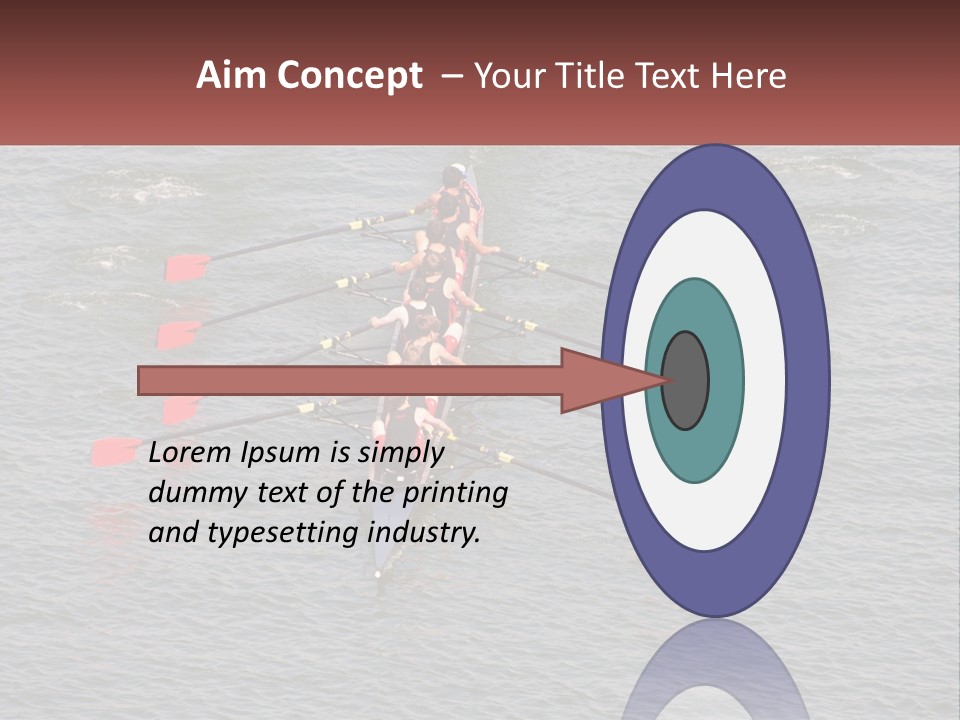 Aim Concept – Your Title Text Here

Lorem Ipsum is simply dummy text of the printing and typesetting industry.